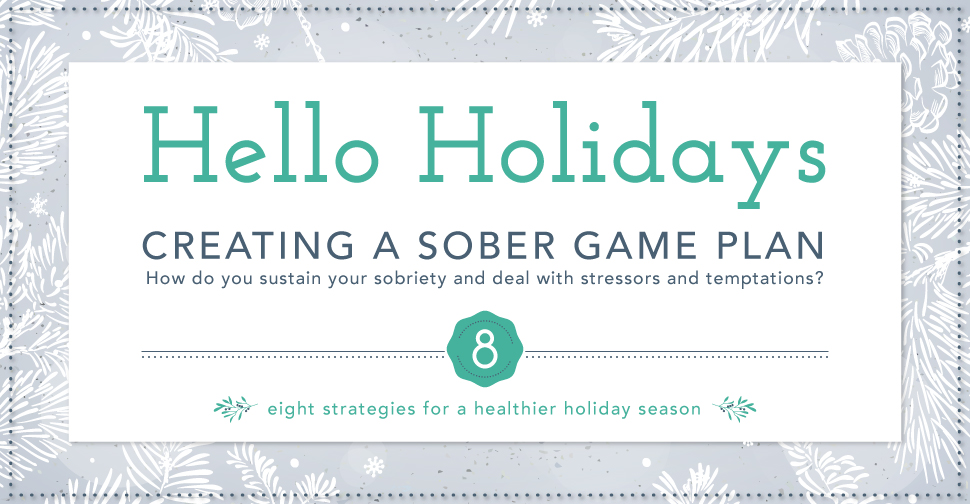 Hello Holidays

CREATING A SOBER GAME PLAN

How do you sustain your sobriety and deal with stressors and temptations?

8

eight strategies for a healthier holiday season